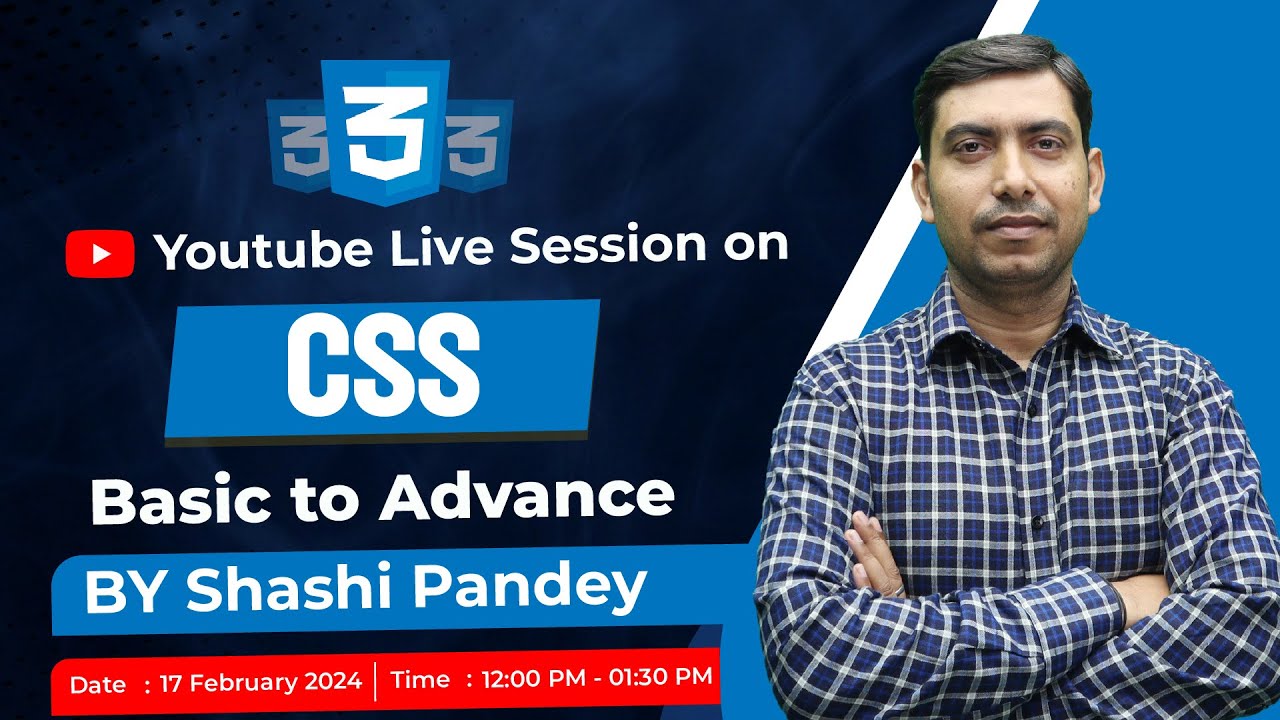 3 3 3

Youtube Live Session on

CSS

Basic to Advance

BY Shashi Pandey

Date : 17 February 2024 | Time : 12:00 PM - 01:30 PM